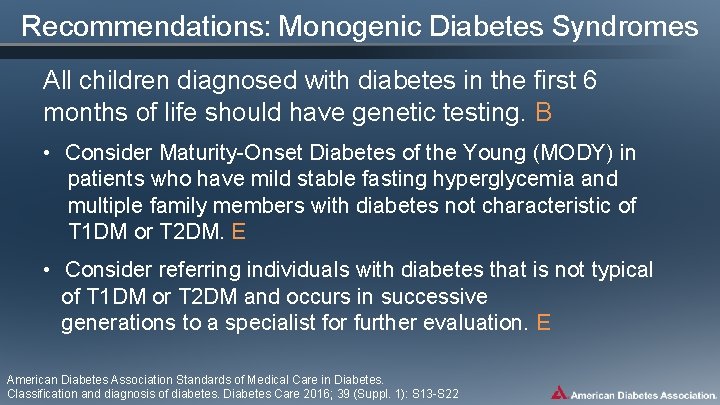 Recommendations: Monogenic Diabetes Syndromes

All children diagnosed with diabetes in the first 6 months of life should have genetic testing. B

• Consider Maturity-Onset Diabetes of the Young (MODY) in patients who have mild stable fasting hyperglycemia and multiple family members with diabetes not characteristic of T1DM or T2DM. E

• Consider referring individuals with diabetes that is not typical of T1DM or T2DM and occurs in successive generations to a specialist for further evaluation. E

American Diabetes Association Standards of Medical Care in Diabetes. Classification and diagnosis of diabetes. Diabetes Care 2016; 39 (Suppl. 1): S13-S22

American Diabetes Association.